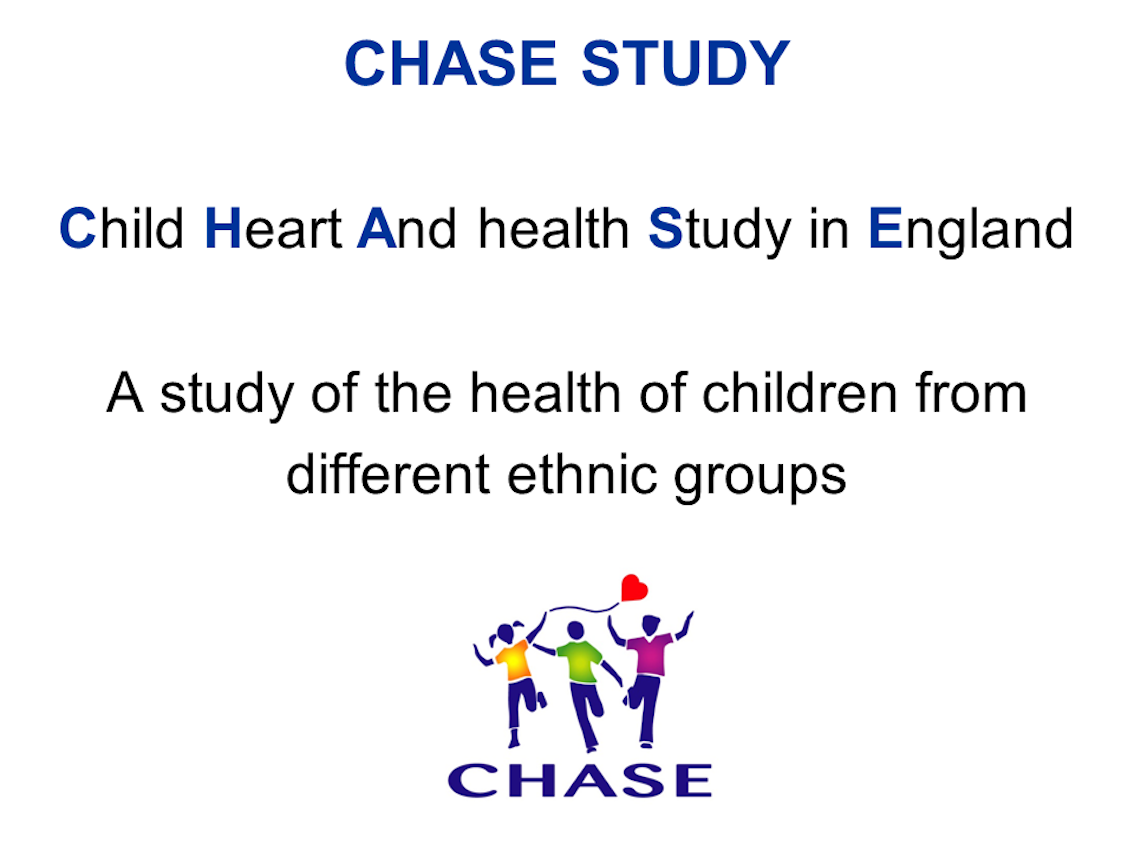 CHASE STUDY

Child Heart And health Study in England

A study of the health of children from different ethnic groups

CHASE